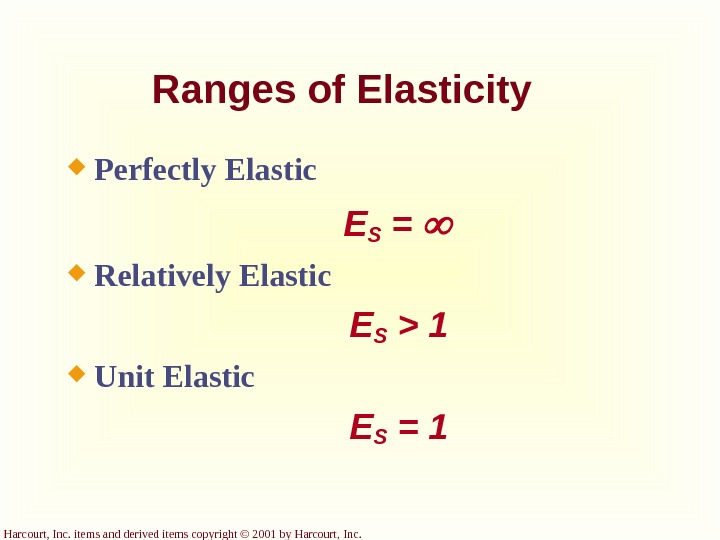 Ranges of Elasticity

Perfectly Elastic

$E_S = \infty$

Relatively Elastic

$E_S > 1$

Unit Elastic

$E_S = 1$

Harcourt, Inc. items and derived items copyright © 2001 by Harcourt, Inc.